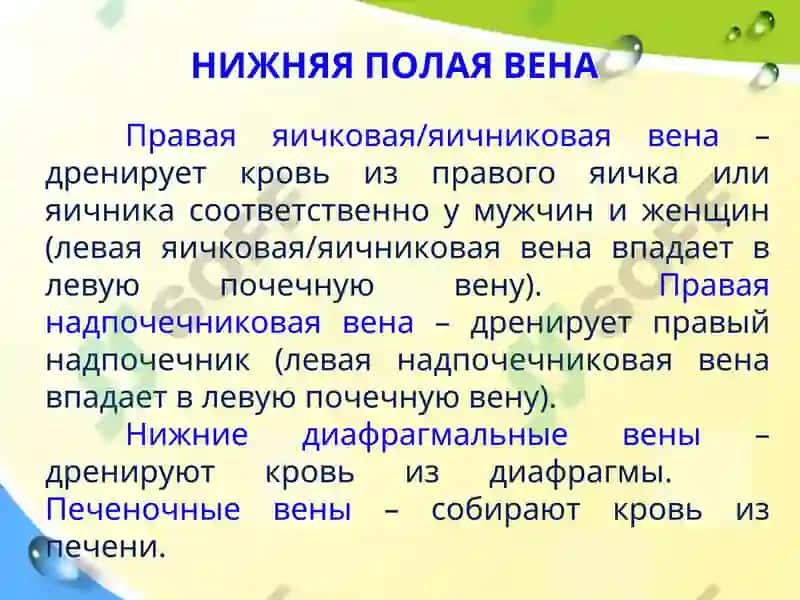 НИЖНЯЯ ПОЛАЯ ВЕНА

Правая яичковая/яичниковая вена – дренирует кровь из правого яичка или яичника соответственно у мужчин и женщин (левая яичковая/яичниковая вена впадает в левую почечную вену). Правая надпочечниковая вена – дренирует правый надпочечник (левая надпочечниковая вена впадает в левую почечную вену).

Нижние диафрагмальные вены – дренируют кровь из диафрагмы. Печеночные вены – собирают кровь из печени.